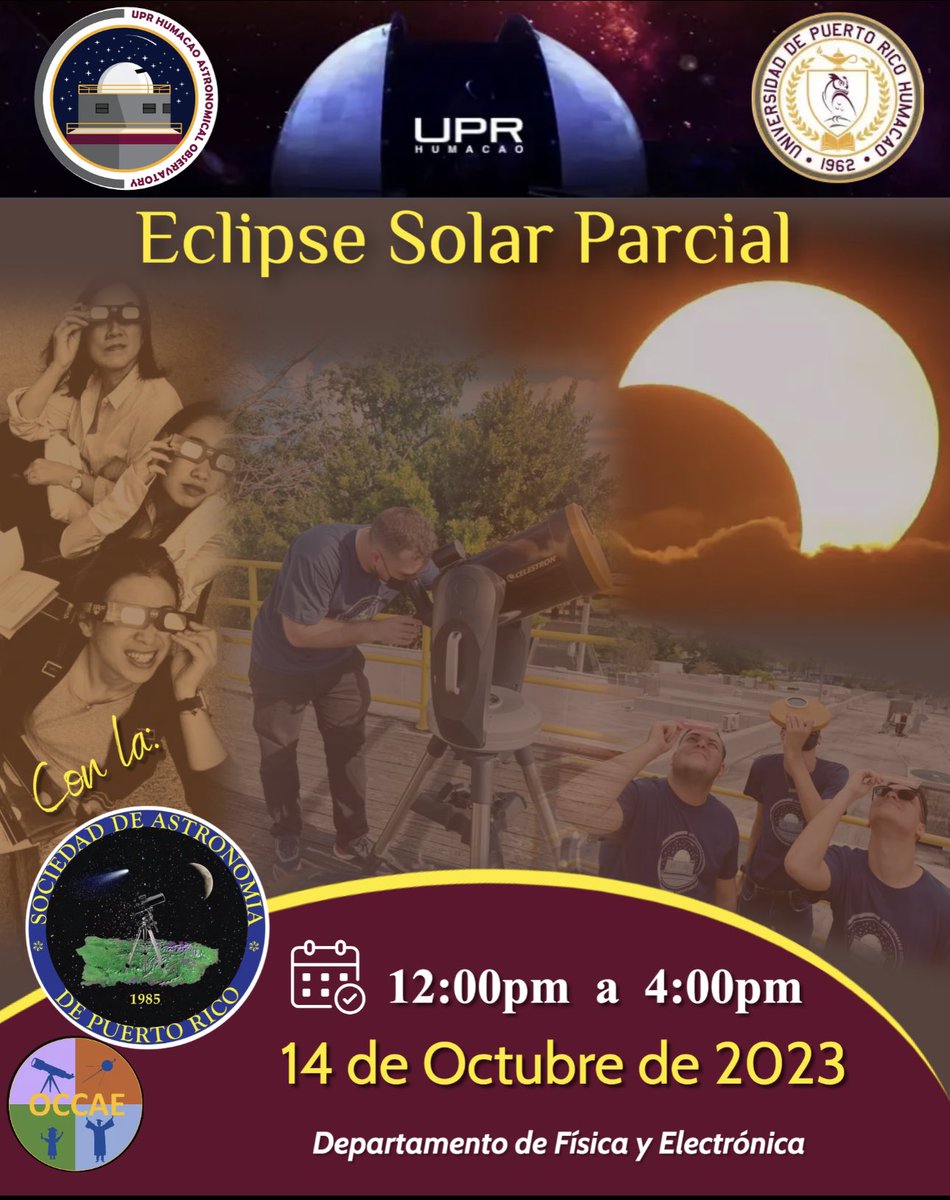 UPR HUMACAO ASTRONOMICAL OBSERVATORY

UPR HUMACAO

UNIVERSIDAD DE PUERTO RICO HUMACAO 1962

Eclipse Solar Parcial

CELESTRON

Con la:

SOCIEDAD DE ASTRONOMIA DE PUERTO RICO 1985

12:00pm a 4:00pm

14 de Octubre de 2023

OCCAE

Departamento de Física y Electrónica